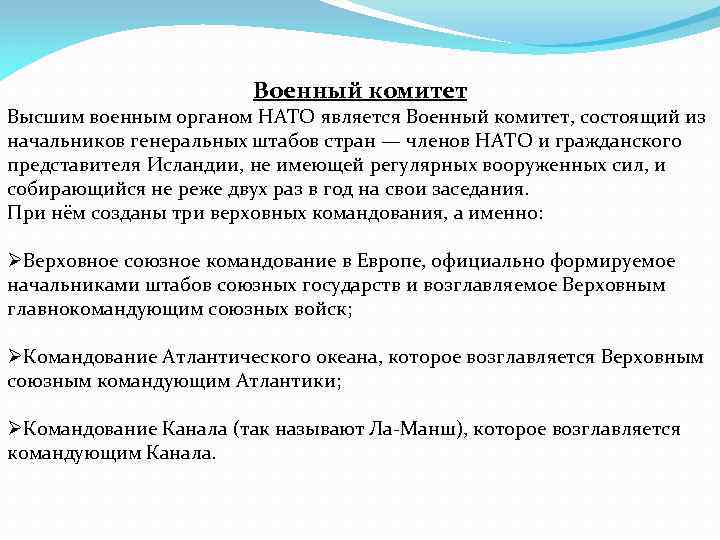 Военный комитет

Высшим военным органом НАТО является Военный комитет, состоящий из начальников генеральных штабов стран — членов НАТО и гражданского представителя Исландии, не имеющей регулярных вооруженных сил, и собирающийся не реже двух раз в год на свои заседания.
При нём созданы три верховных командования, а именно:

➢Верховное союзное командование в Европе, официально формируемое начальниками штабов союзных государств и возглавляемое Верховным главнокомандующим союзных войск;

➢Командование Атлантического океана, которое возглавляется Верховным союзным командующим Атлантики;

➢Командование Канала (так называют Ла-Манш), которое возглавляется командующим Канала.